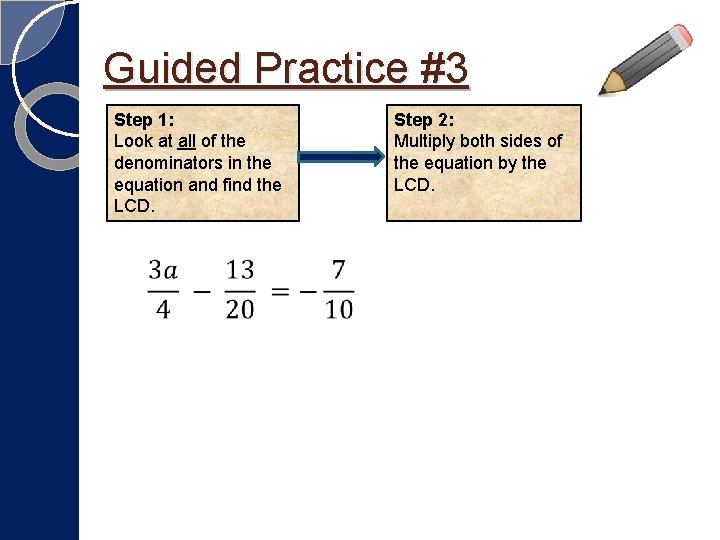 Guided Practice #3

Step 1:
Look at all of the denominators in the equation and find the LCD.

Step 2:
Multiply both sides of the equation by the LCD.

$\frac{3a}{4} - \frac{13}{20} = -\frac{7}{10}$